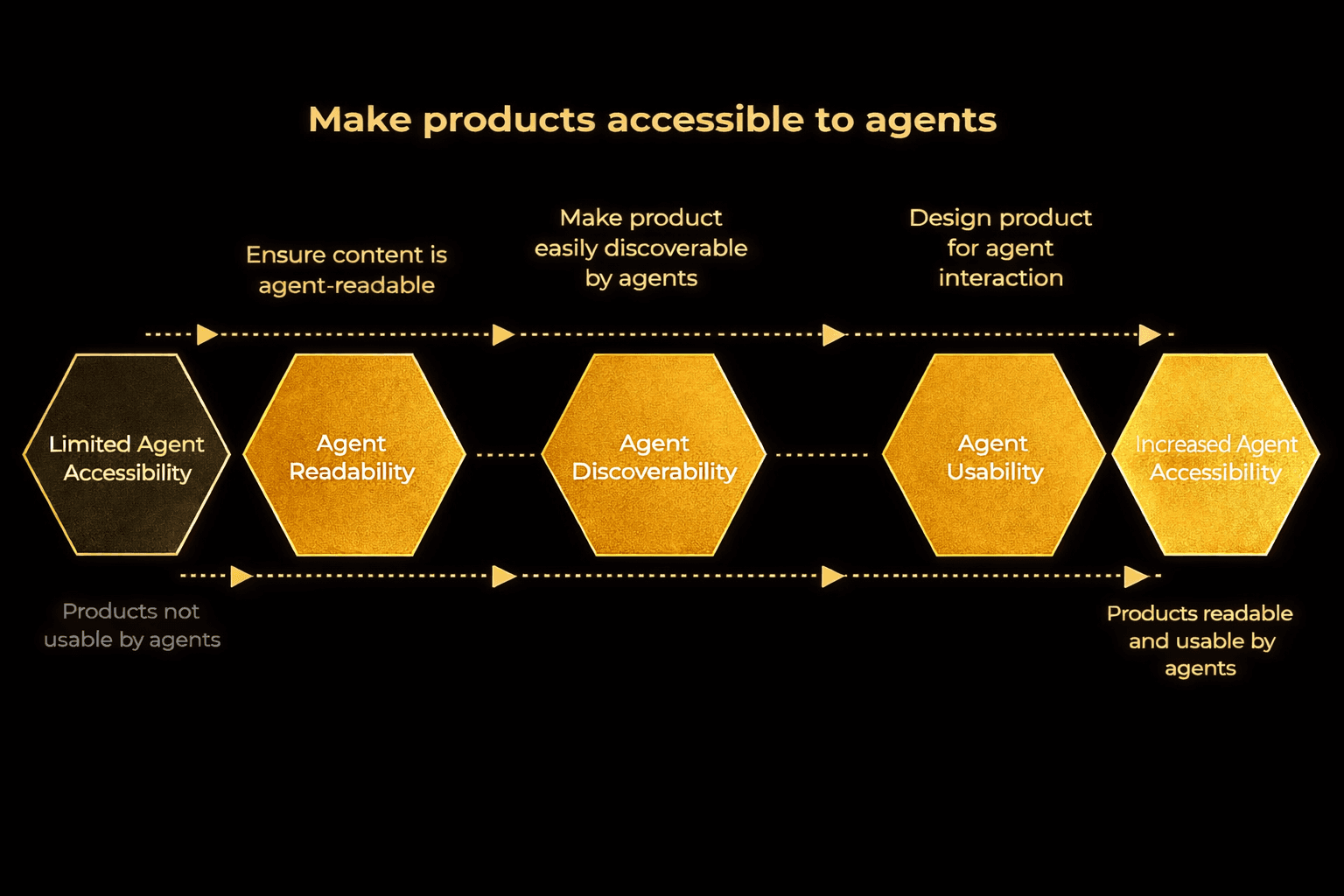 Make products accessible to agents

Ensure content is agent-readable

Make product easily discoverable by agents

Design product for agent interaction

Limited Agent Accessibility

Agent Readability

Agent Discoverability

Agent Usability

Increased Agent Accessibility

Products not usable by agents

Products readable and usable by agents